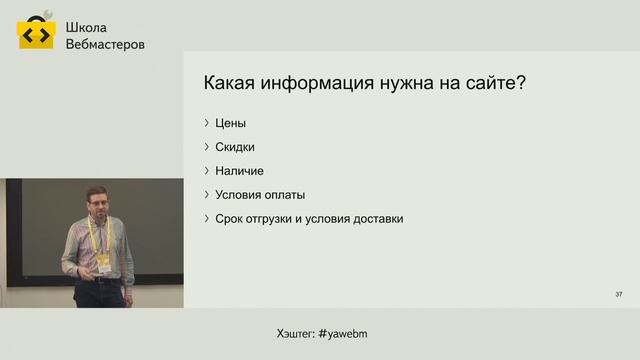 Школа Вебмастеров

Какая информация нужна на сайте?

› Цены
› Скидки
› Наличие
› Условия оплаты
› Срок отгрузки и условия доставки

37

Хэштег: #yawebm